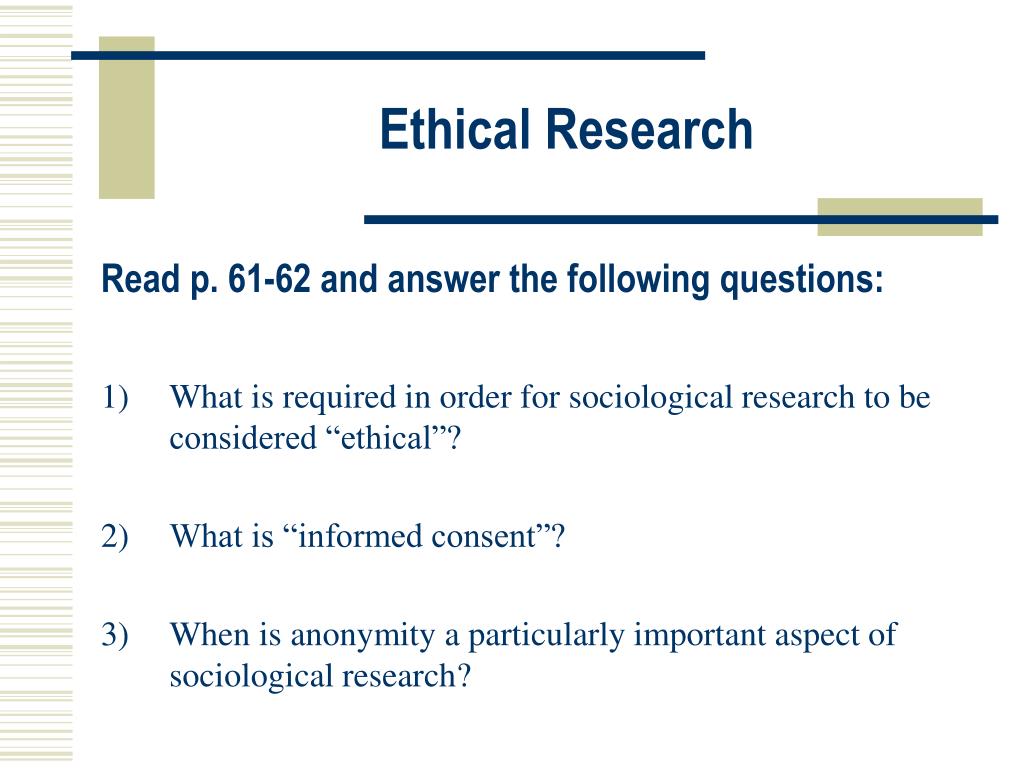 Ethical Research

Read p. 61-62 and answer the following questions:

1) What is required in order for sociological research to be considered “ethical”?

2) What is “informed consent”?

3) When is anonymity a particularly important aspect of sociological research?